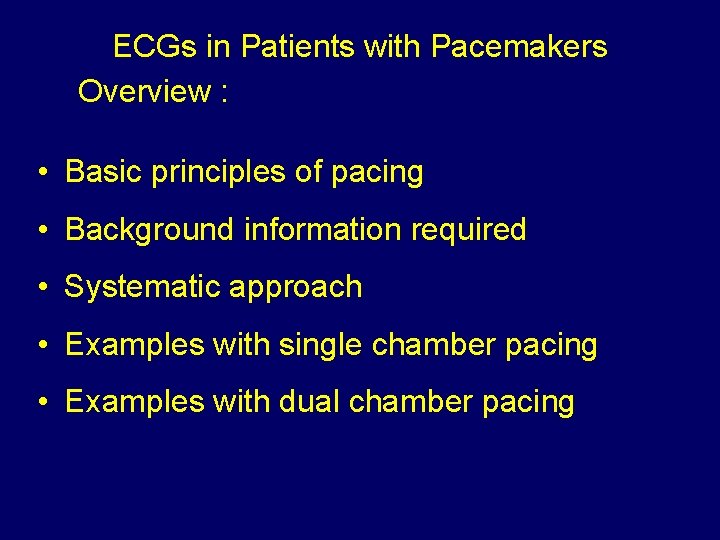 ECGs in Patients with Pacemakers
Overview :

• Basic principles of pacing
• Background information required
• Systematic approach
• Examples with single chamber pacing
• Examples with dual chamber pacing